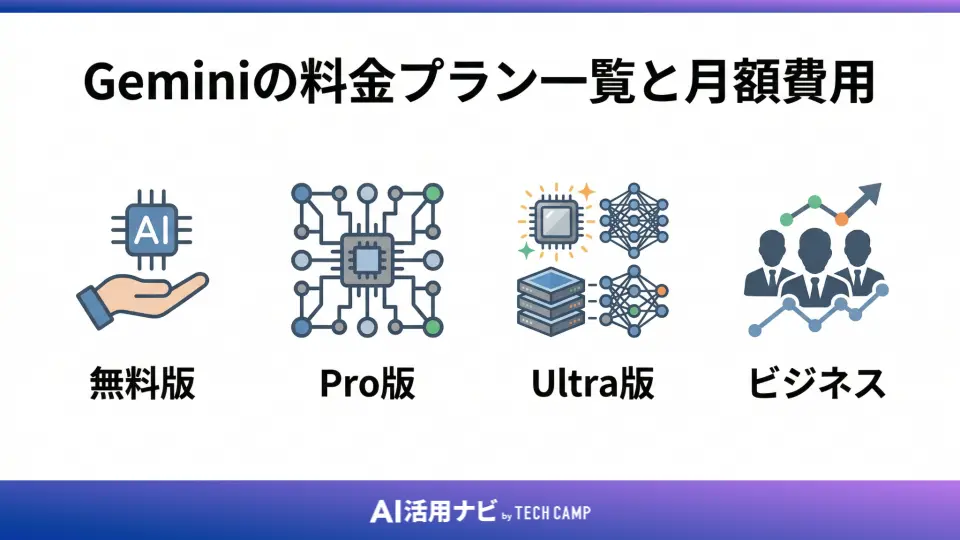 Geminiの料金プラン一覧と月額費用

AI

無料版

Pro版

Ultra版

ビジネス

AI活用ナビ by TECH CAMP